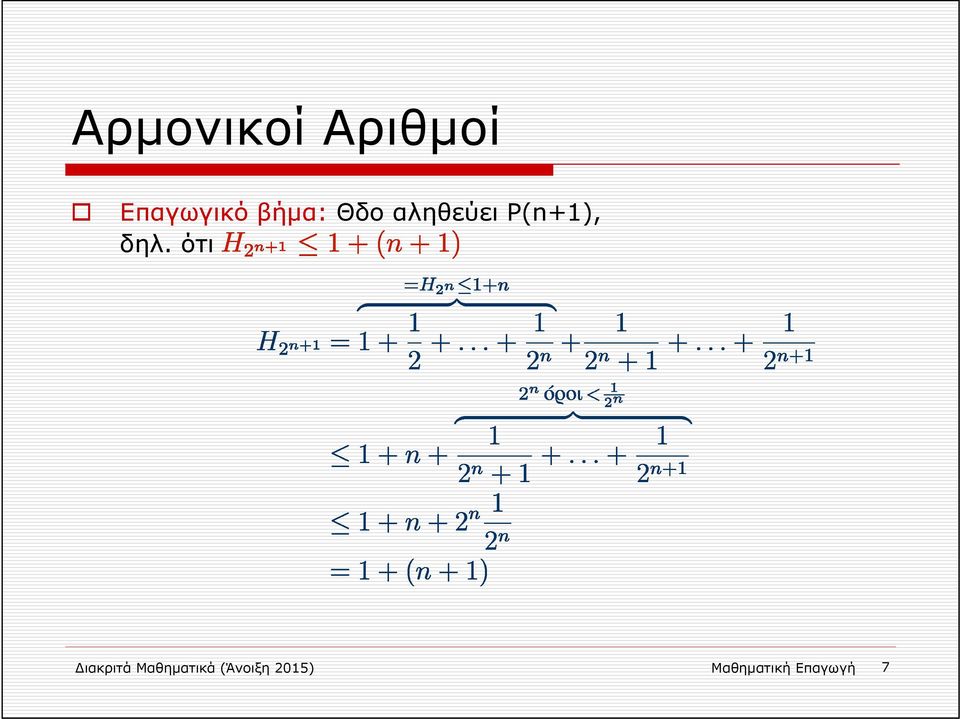 Αρμονικοί Αριθμοί

Επαγωγικό βήμα: Θδο αληθεύει P(n+1), δηλ. ότι $H_{2^{n+1}} \leq 1 + (n+1)$

$H_{2^{n+1}} = \overbrace{1 + \frac{1}{2} + \ldots + \frac{1}{2^n}}^{=H_{2^n} \leq 1+n} + \frac{1}{2^n+1} + \ldots + \frac{1}{2^{n+1}}$

$\leq 1 + n + \overbrace{\frac{1}{2^n+1} + \ldots + \frac{1}{2^{n+1}}}^{2^n \text{ όροι} < \frac{1}{2^n}}$

$\leq 1 + n + 2^n \frac{1}{2^n}$

$= 1 + (n+1)$

Διακριτά Μαθηματικά (Άνοιξη 2015)

Μαθηματική Επαγωγή 7